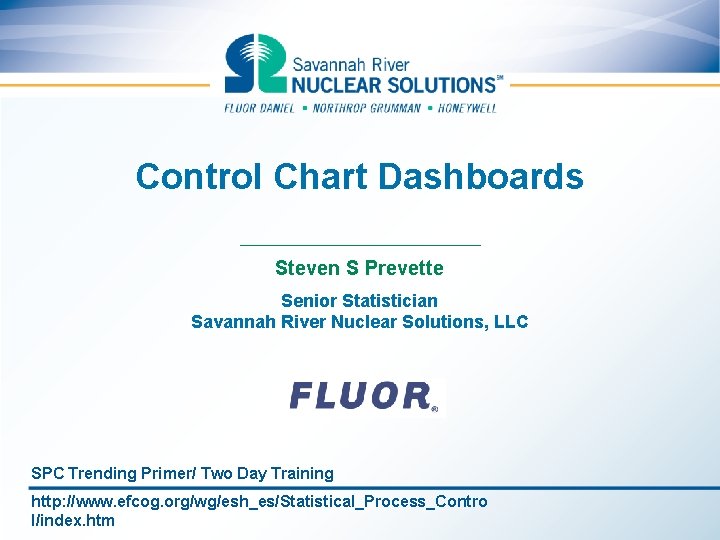 Savannah River
NUCLEAR SOLUTIONS℠
FLUOR DANIEL ▪ NORTHROP GRUMMAN ▪ HONEYWELL

Control Chart Dashboards

Steven S Prevette

Senior Statistician
Savannah River Nuclear Solutions, LLC

FLUOR®

SPC Trending Primer/ Two Day Training

http://www.efcog.org/wg/esh_es/Statistical_Process_Control/index.htm